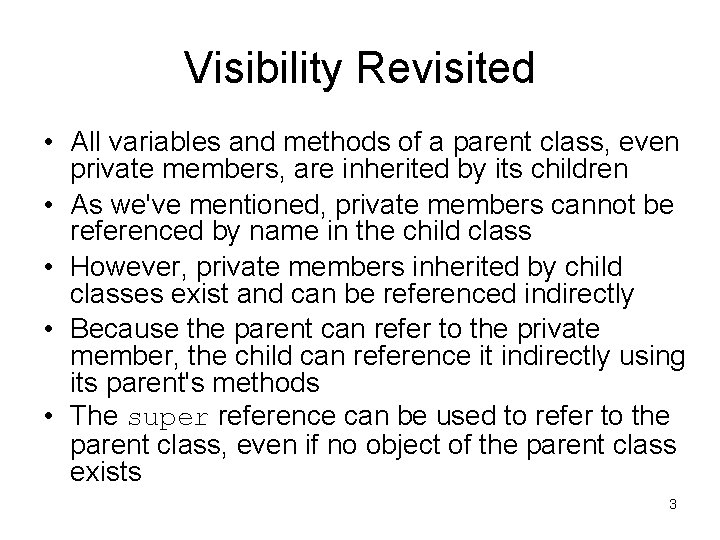 Visibility Revisited

• All variables and methods of a parent class, even private members, are inherited by its children
• As we've mentioned, private members cannot be referenced by name in the child class
• However, private members inherited by child classes exist and can be referenced indirectly
• Because the parent can refer to the private member, the child can reference it indirectly using its parent's methods
• The super reference can be used to refer to the parent class, even if no object of the parent class exists

3